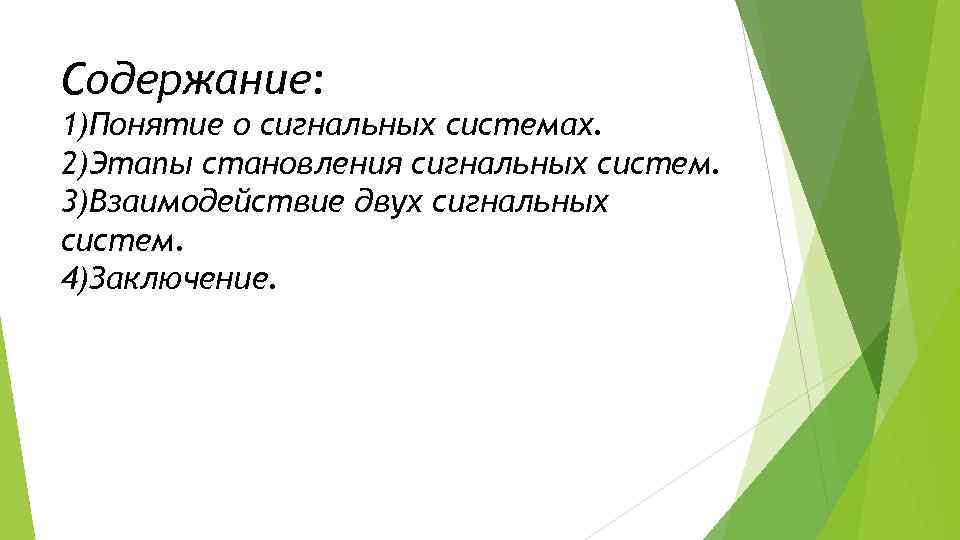 Содержание:
1)Понятие о сигнальных системах.
2)Этапы становления сигнальных систем.
3)Взаимодействие двух сигнальных систем.
4)Заключение.